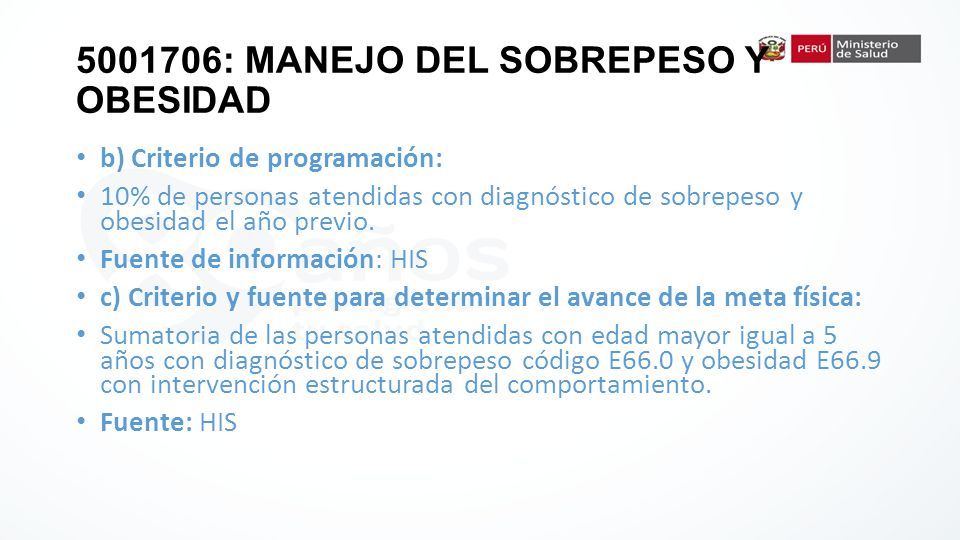 PERÚ Ministerio de Salud

5001706: MANEJO DEL SOBREPESO Y OBESIDAD

• b) Criterio de programación:
• 10% de personas atendidas con diagnóstico de sobrepeso y obesidad el año previo.
• Fuente de información: HIS
• c) Criterio y fuente para determinar el avance de la meta física:
• Sumatoria de las personas atendidas con edad mayor igual a 5 años con diagnóstico de sobrepeso código E66.0 y obesidad E66.9 con intervención estructurada del comportamiento.
• Fuente: HIS